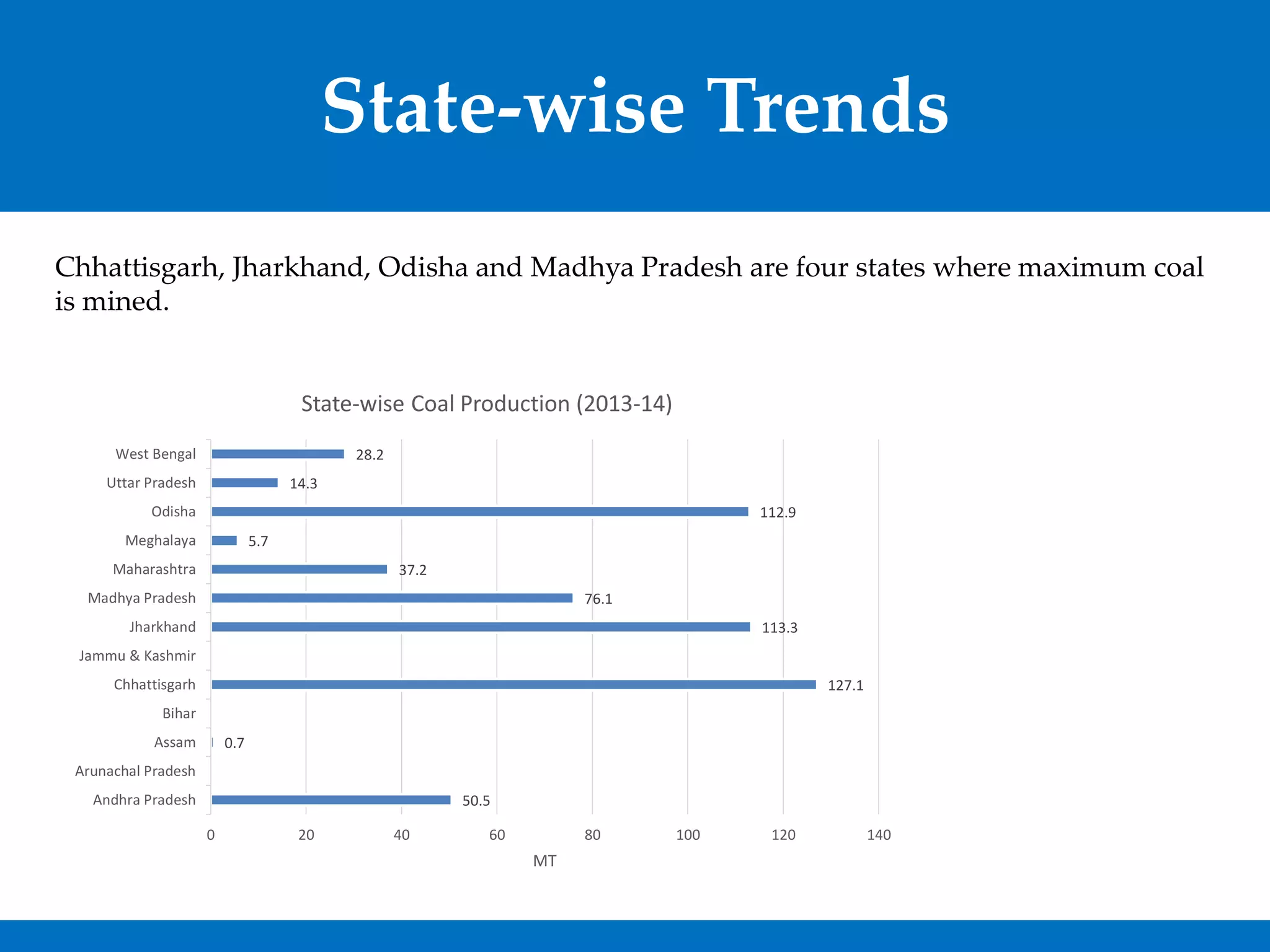 State-wise Trends

Chhattisgarh, Jharkhand, Odisha and Madhya Pradesh are four states where maximum coal is mined.

State-wise Coal Production (2013-14)

West Bengal 28.2
Uttar Pradesh 14.3
Odisha 112.9
Meghalaya 5.7
Maharashtra 37.2
Madhya Pradesh 76.1
Jharkhand 113.3
Jammu & Kashmir
Chhattisgarh 127.1
Bihar
Assam 0.7
Arunachal Pradesh
Andhra Pradesh 50.5

0 20 40 60 80 100 120 140
MT